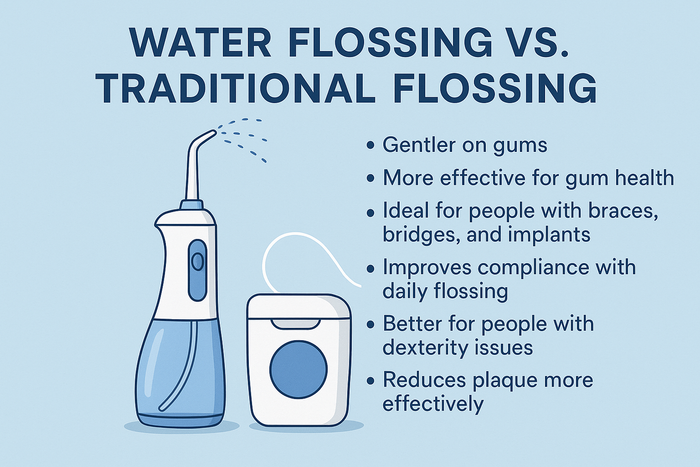 WATER FLOSSING VS. TRADITIONAL FLOSSING

• Gentler on gums
• More effective for gum health
• Ideal for people with braces, bridges, and implants
• Improves compliance with daily flossing
• Better for people with dexterity issues
• Reduces plaque more effectively